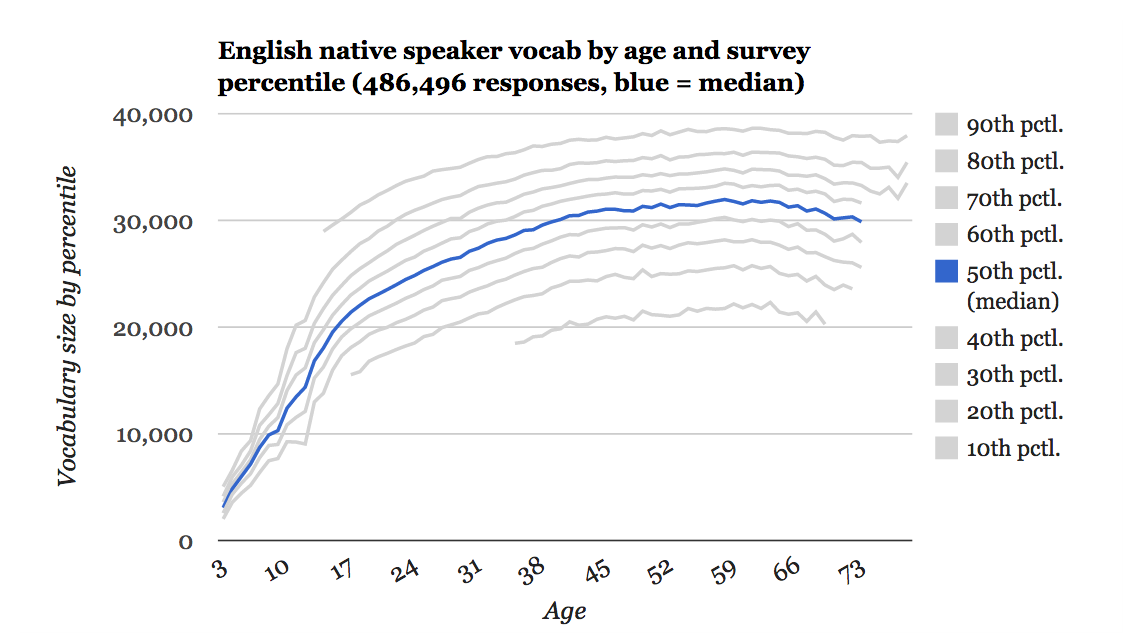 English native speaker vocab by age and survey percentile (486,496 responses, blue = median)

Vocabulary size by percentile

40,000
30,000
20,000
10,000
0

3
10
17
24
31
38
45
52
59
66
73

Age

90th pctl.
80th pctl.
70th pctl.
60th pctl.
50th pctl. (median)
40th pctl.
30th pctl.
20th pctl.
10th pctl.